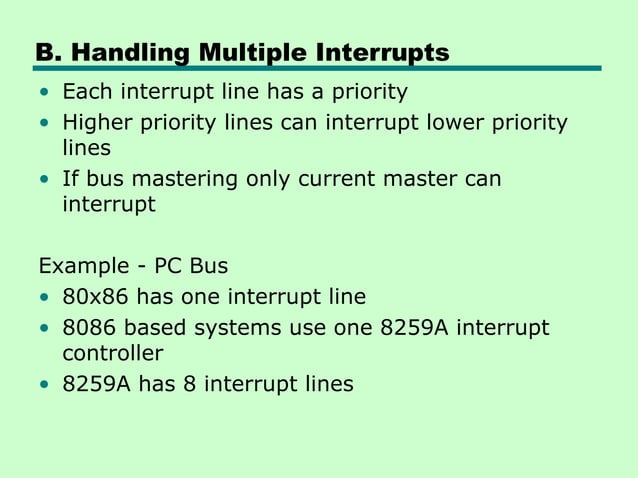 B. Handling Multiple Interrupts

• Each interrupt line has a priority
• Higher priority lines can interrupt lower priority lines
• If bus mastering only current master can interrupt

Example - PC Bus
• 80x86 has one interrupt line
• 8086 based systems use one 8259A interrupt controller
• 8259A has 8 interrupt lines